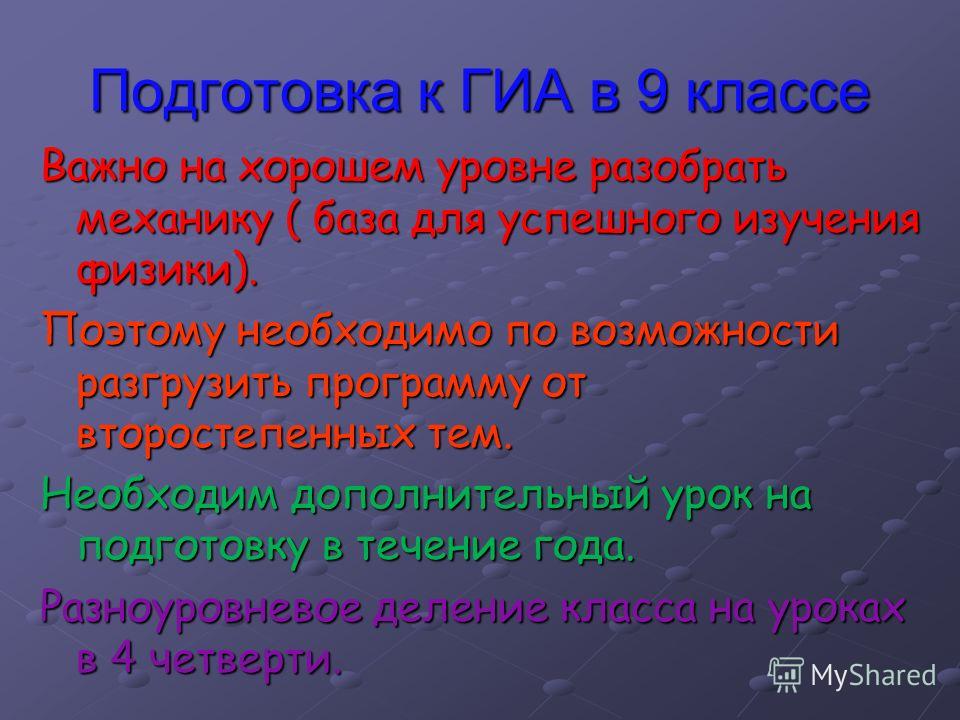 Подготовка к ГИА в 9 классе

Важно на хорошем уровне разобрать механику ( база для успешного изучения физики).

Поэтому необходимо по возможности разгрузить программу от второстепенных тем.

Необходим дополнительный урок на подготовку в течение года.

Разноуровневое деление класса на уроках в 4 четверти.

MyShared